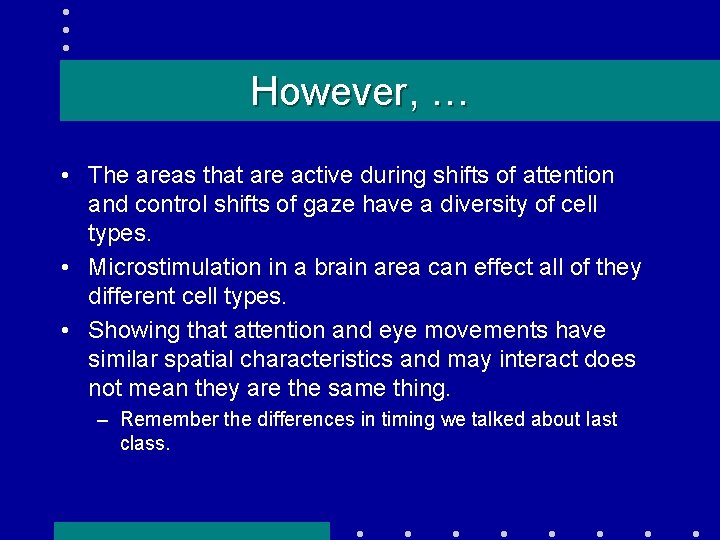 However, …

• The areas that are active during shifts of attention and control shifts of gaze have a diversity of cell types.
• Microstimulation in a brain area can effect all of they different cell types.
• Showing that attention and eye movements have similar spatial characteristics and may interact does not mean they are the same thing.
– Remember the differences in timing we talked about last class.